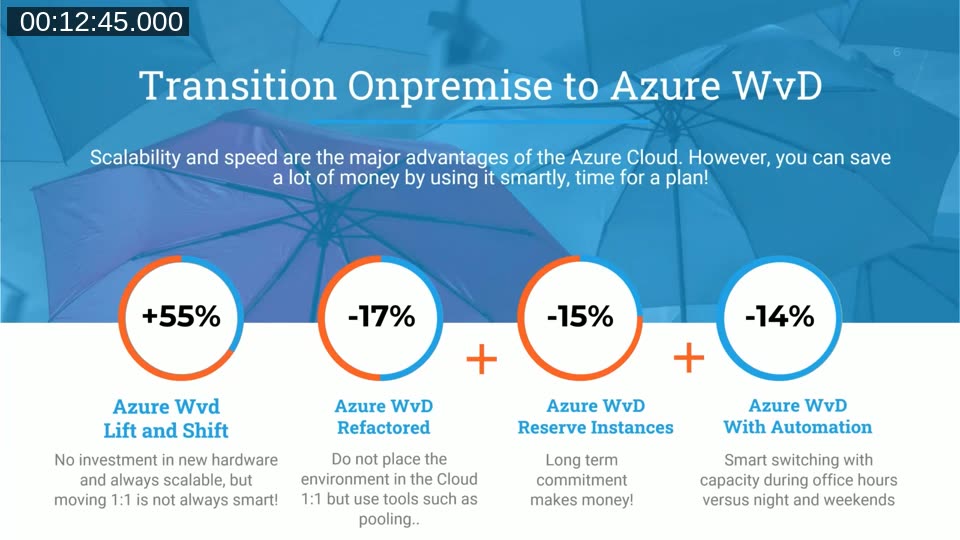 00:12:45.000

6

Transition Onpremise to Azure WvD

Scalability and speed are the major advantages of the Azure Cloud. However, you can save a lot of money by using it smartly, time for a plan!

+55%

Azure Wvd
Lift and Shift

No investment in new hardware and always scalable, but moving 1:1 is not always smart!

-17%

Azure WvD
Refactored

Do not place the environment in the Cloud 1:1 but use tools such as pooling..

+

-15%

Azure WvD
Reserve Instances

Long term commitment makes money!

+

-14%

Azure WvD
With Automation

Smart switching with capacity during office hours versus night and weekends